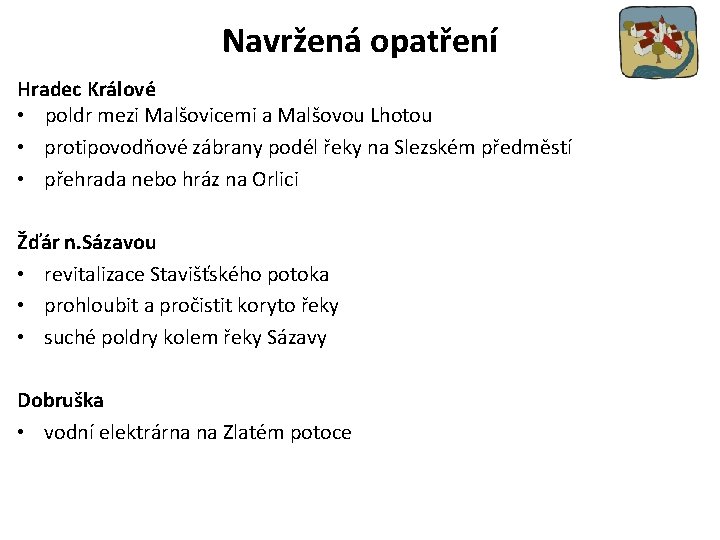 Navržená opatření

Hradec Králové
• poldr mezi Malšovicemi a Malšovou Lhotou
• protipovodňové zábrany podél řeky na Slezském předměstí
• přehrada nebo hráz na Orlici

Žďár n.Sázavou
• revitalizace Stavišťského potoka
• prohloubit a pročistit koryto řeky
• suché poldry kolem řeky Sázavy

Dobruška
• vodní elektrárna na Zlatém potoce